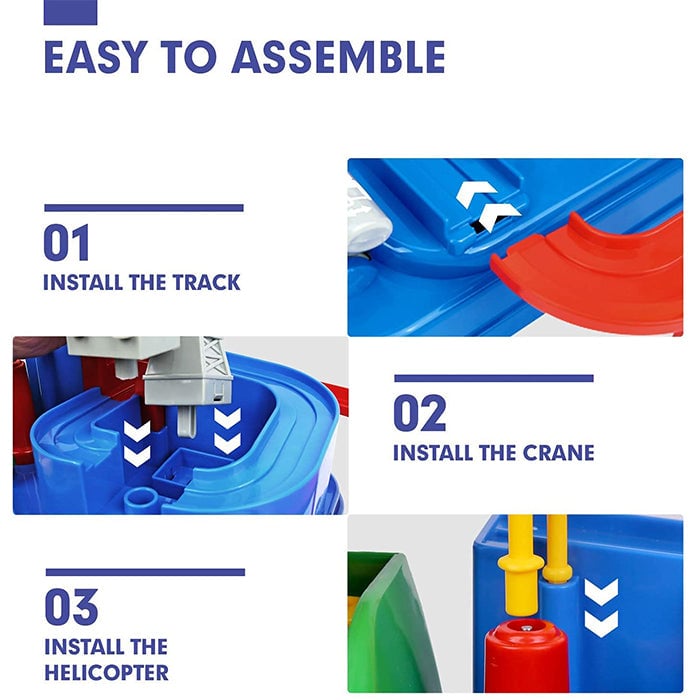 EASY TO ASSEMBLE

01
INSTALL THE TRACK

02
INSTALL THE CRANE

03
INSTALL THE HELICOPTER